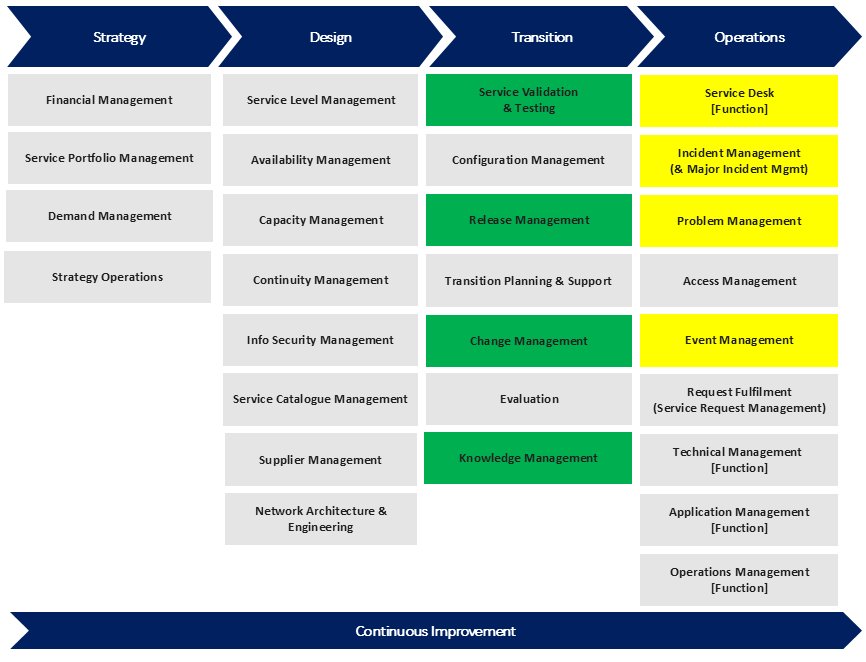 Strategy

Financial Management

Service Portfolio Management

Demand Management

Strategy Operations

Design

Service Level Management

Availability Management

Capacity Management

Continuity Management

Info Security Management

Service Catalogue Management

Supplier Management

Network Architecture & Engineering

Transition

Service Validation & Testing

Configuration Management

Release Management

Transition Planning & Support

Change Management

Evaluation

Knowledge Management

Operations

Service Desk [Function]

Incident Management (& Major Incident Mgmt)

Problem Management

Access Management

Event Management

Request Fulfilment (Service Request Management)

Technical Management [Function]

Application Management [Function]

Operations Management [Function]

Continuous Improvement